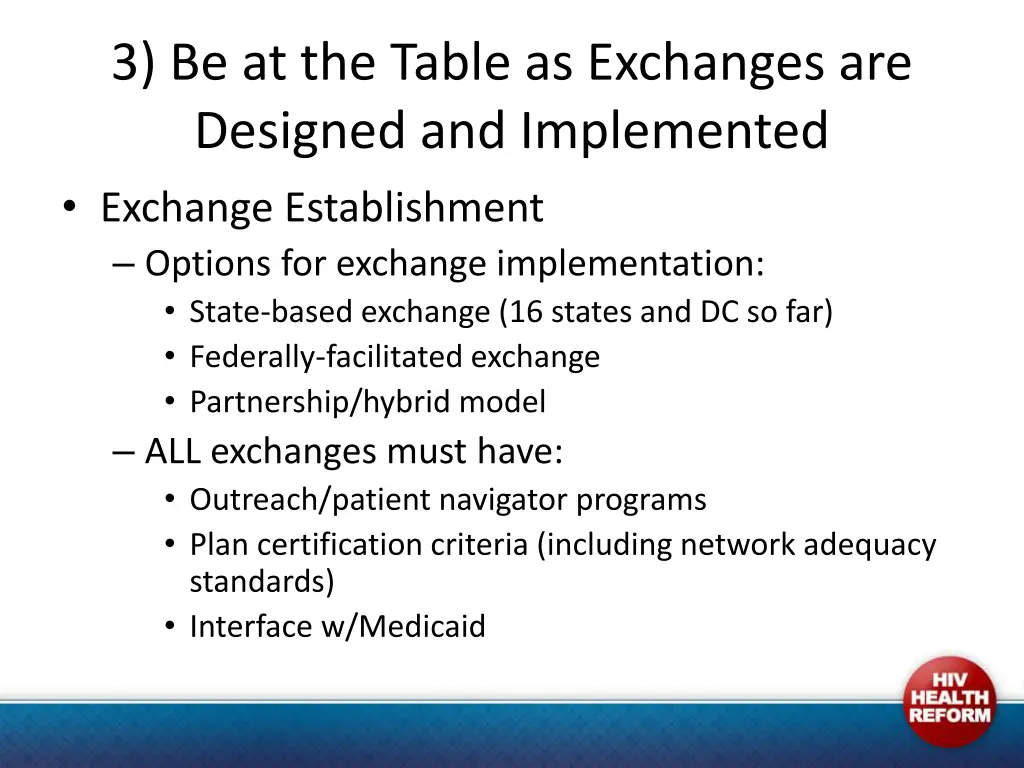 3) Be at the Table as Exchanges are Designed and Implemented

• Exchange Establishment
– Options for exchange implementation:
• State-based exchange (16 states and DC so far)
• Federally-facilitated exchange
• Partnership/hybrid model
– ALL exchanges must have:
• Outreach/patient navigator programs
• Plan certification criteria (including network adequacy standards)
• Interface w/Medicaid

HIV HEALTH REFORM